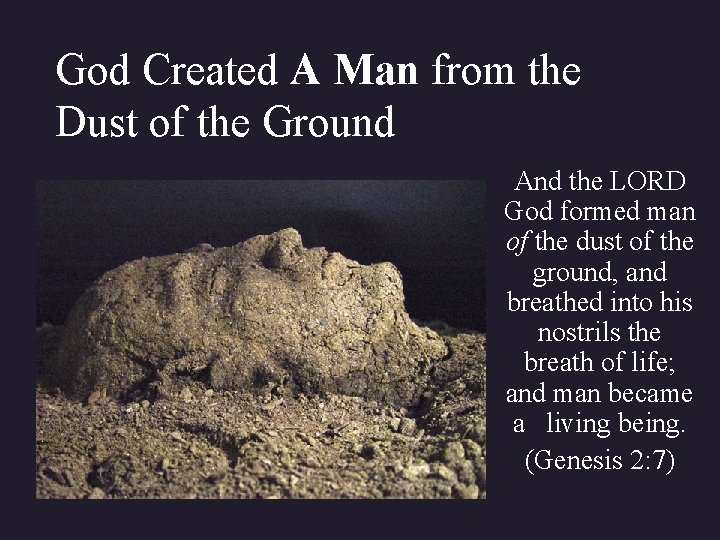 God Created A Man from the Dust of the Ground

And the LORD God formed man of the dust of the ground, and breathed into his nostrils the breath of life; and man became a living being. (Genesis 2:7)